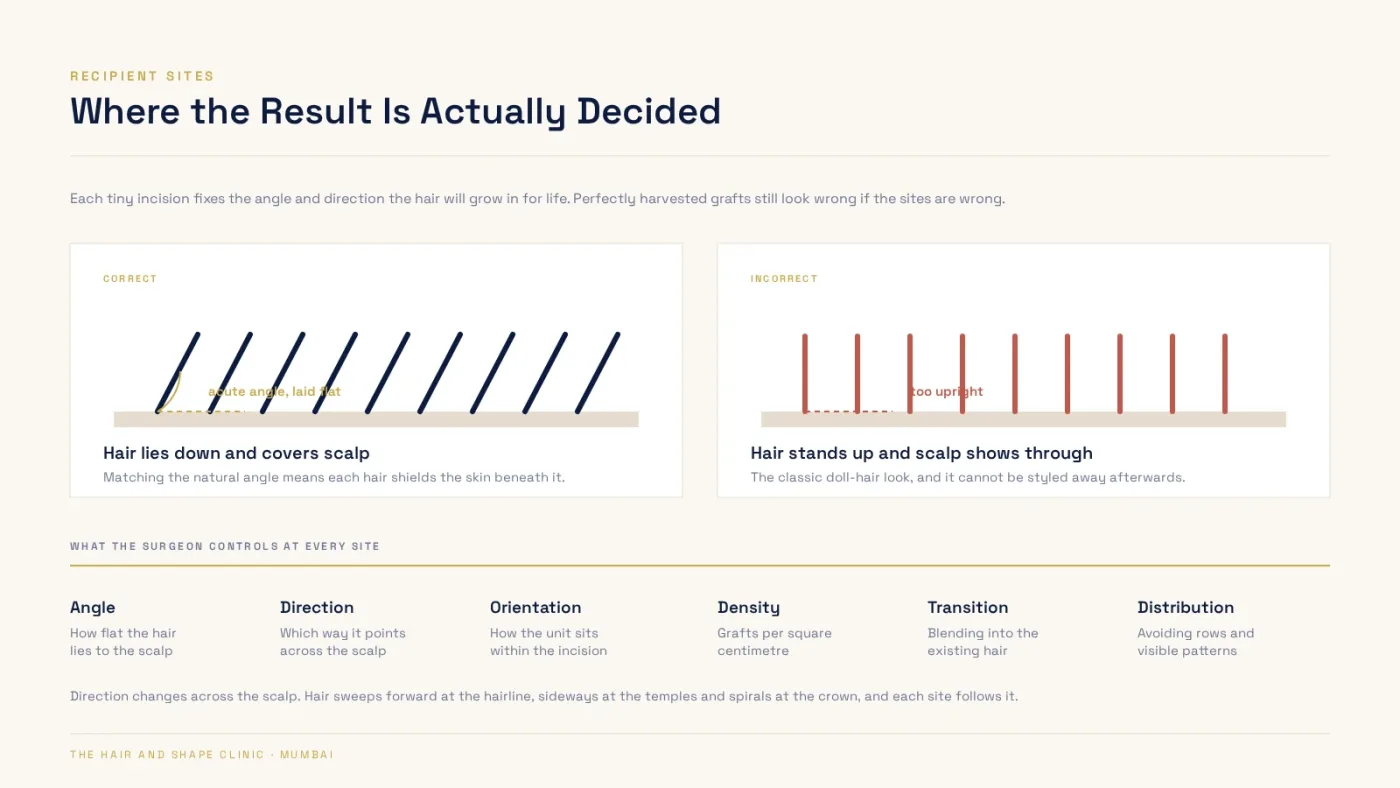 RECIPIENT SITES

Where the Result Is Actually Decided

Each tiny incision fixes the angle and direction the hair will grow in for life. Perfectly harvested grafts still look wrong if the sites are wrong.

CORRECT

acute angle, laid flat

Hair lies down and covers scalp

Matching the natural angle means each hair shields the skin beneath it.

INCORRECT

too upright

Hair stands up and scalp shows through

The classic doll-hair look, and it cannot be styled away afterwards.

WHAT THE SURGEON CONTROLS AT EVERY SITE

Angle
How flat the hair lies to the scalp

Direction
Which way it points across the scalp

Orientation
How the unit sits within the incision

Density
Grafts per square centimetre

Transition
Blending into the existing hair

Distribution
Avoiding rows and visible patterns

Direction changes across the scalp. Hair sweeps forward at the hairline, sideways at the temples and spirals at the crown, and each site follows it.

THE HAIR AND SHAPE CLINIC · MUMBAI